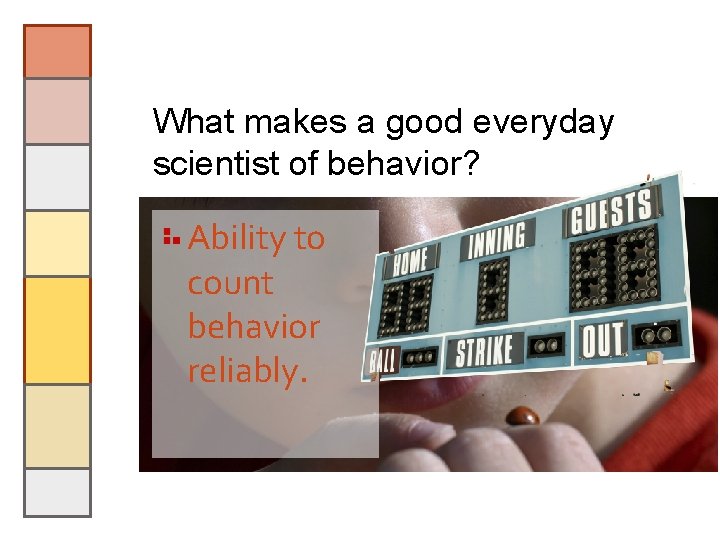 What makes a good everyday scientist of behavior?

Ability to count behavior reliably.

HOME
INNING
GUESTS
BALL
STRIKE
OUT